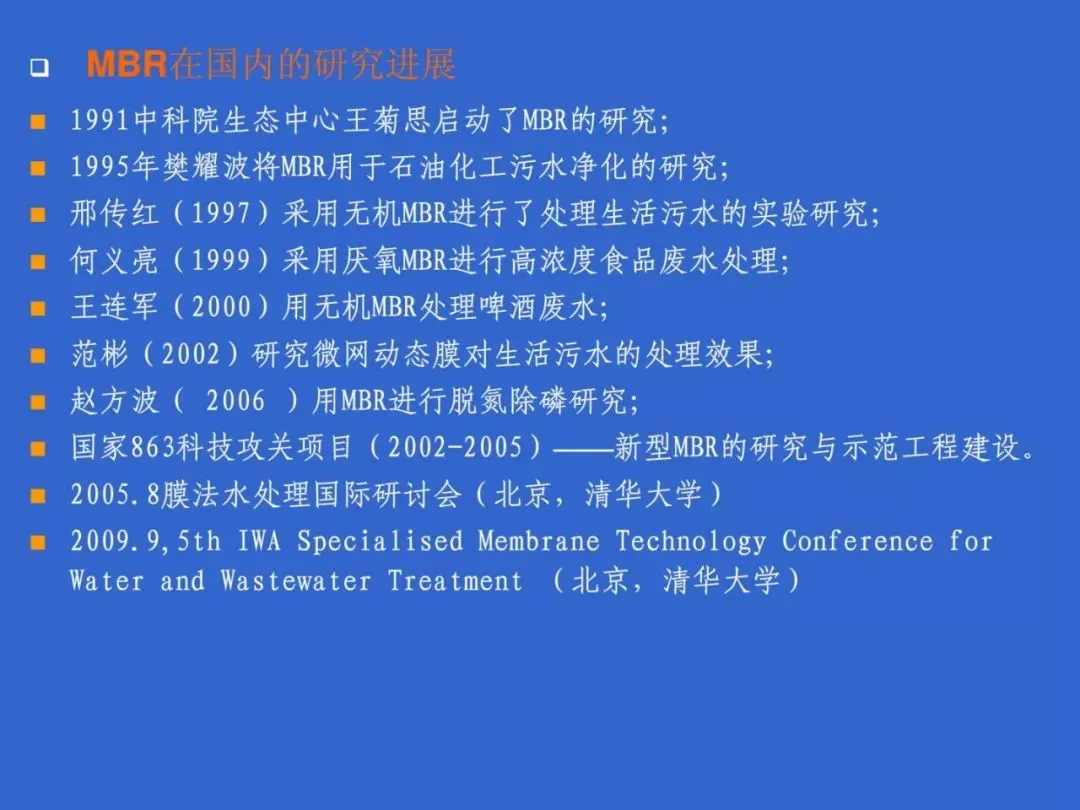 MBR在国内的研究进展

1991中科院生态中心王菊思启动了MBR的研究;

1995年樊耀波将MBR用于石油化工污水净化的研究;

邢传红（1997）采用无机MBR进行了处理生活污水的实验研究;

何义亮（1999）采用厌氧MBR进行高浓度食品废水处理;

王连军（2000）用无机MBR处理啤酒废水;

范彬（2002）研究微网动态膜对生活污水的处理效果;

赵方波（ 2006 ）用MBR进行脱氮除磷研究;

国家863科技攻关项目（2002-2005）——新型MBR的研究与示范工程建设。

2005.8膜法水处理国际研讨会（北京，清华大学）

2009.9,5th IWA Specialised Membrane Technology Conference for Water and Wastewater Treatment （北京，清华大学）